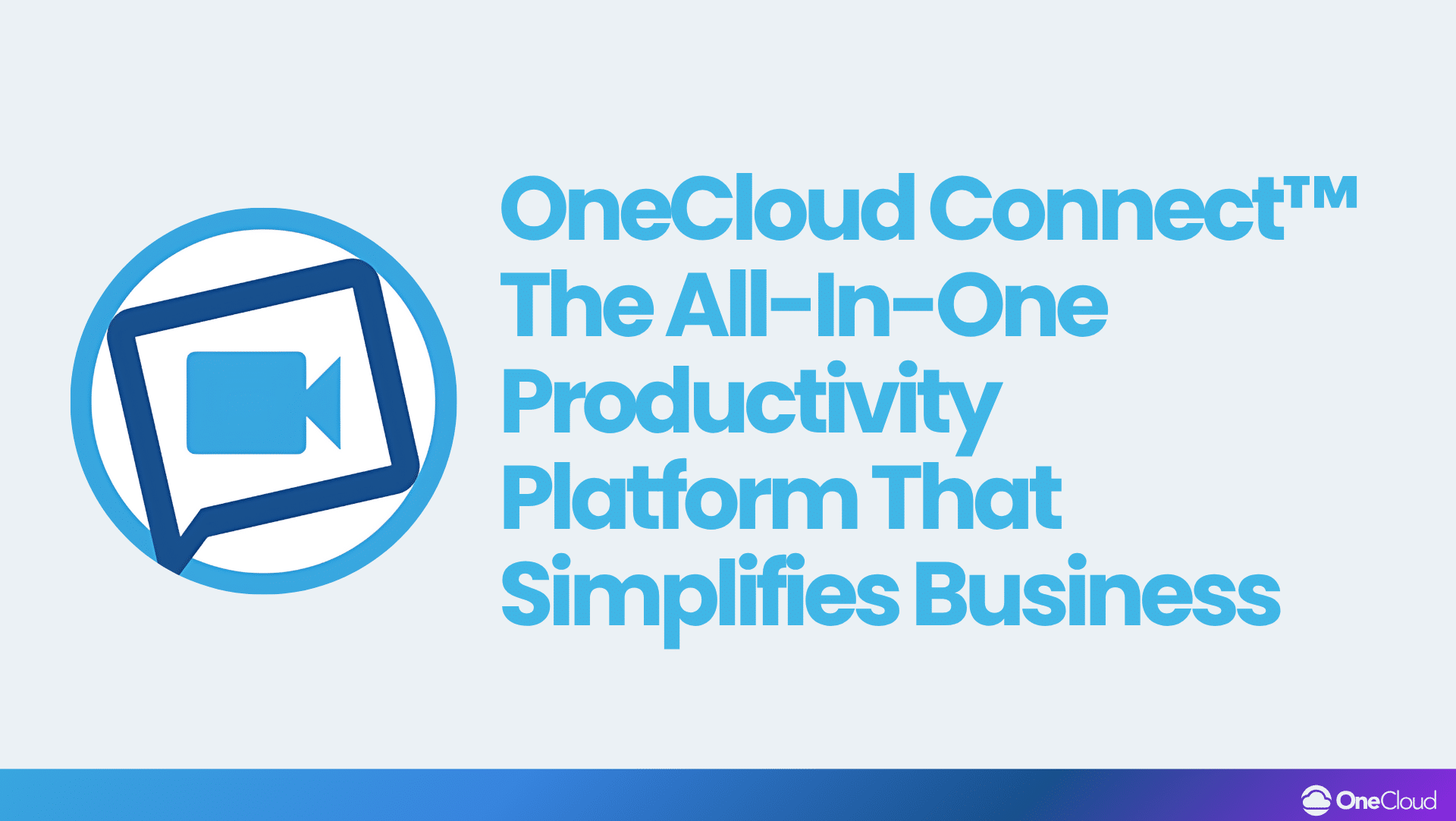 OneCloud Connect™
The All-In-One Productivity Platform That Simplifies Business

OneCloud